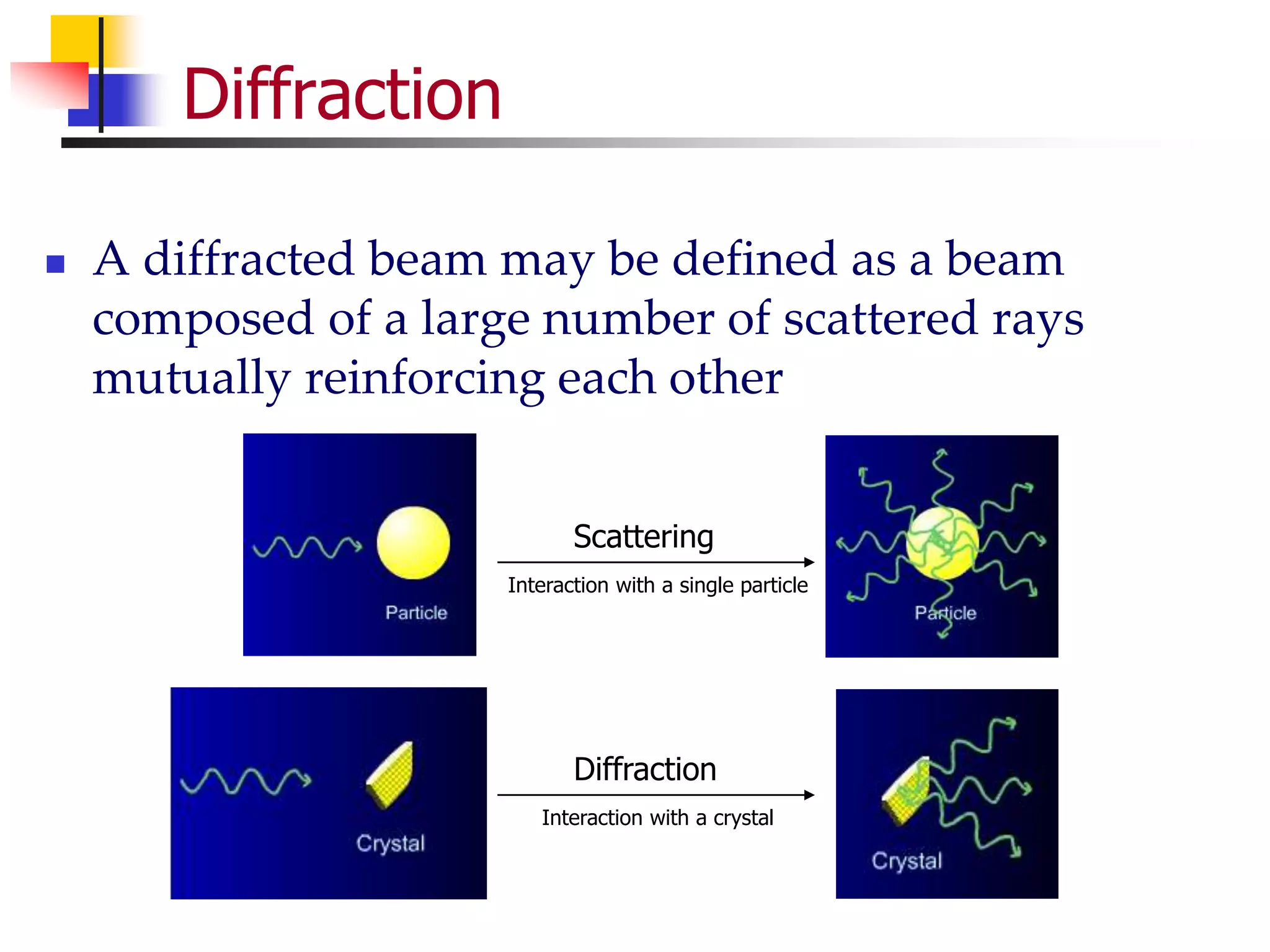 Diffraction

A diffracted beam may be defined as a beam composed of a large number of scattered rays mutually reinforcing each other

Particle

Scattering

Interaction with a single particle

Particle

Crystal

Diffraction

Interaction with a crystal

Crystal